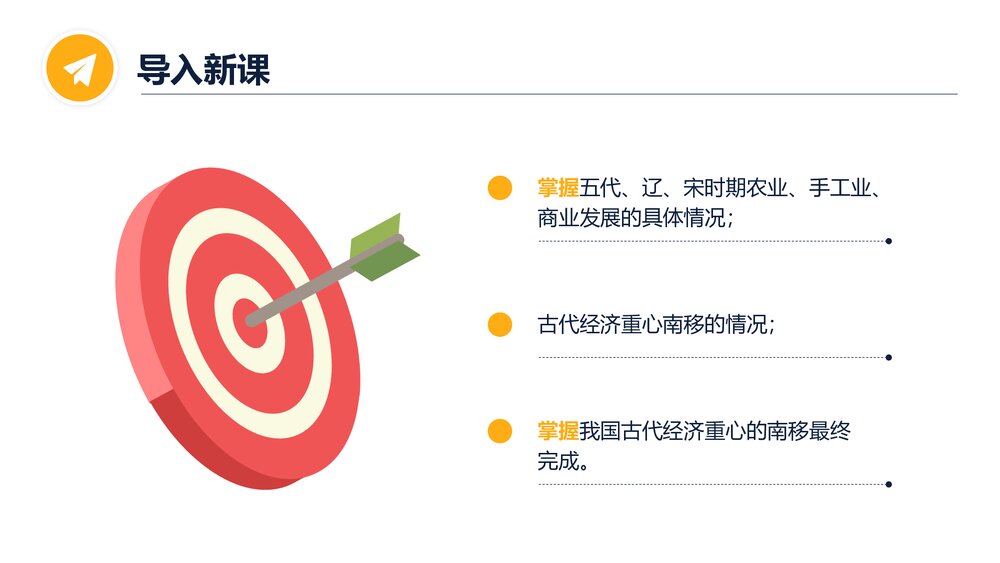 导入新课

掌握五代、辽、宋时期农业、手工业、商业发展的具体情况；

古代经济重心南移的情况；

掌握我国古代经济重心的南移最终完成。